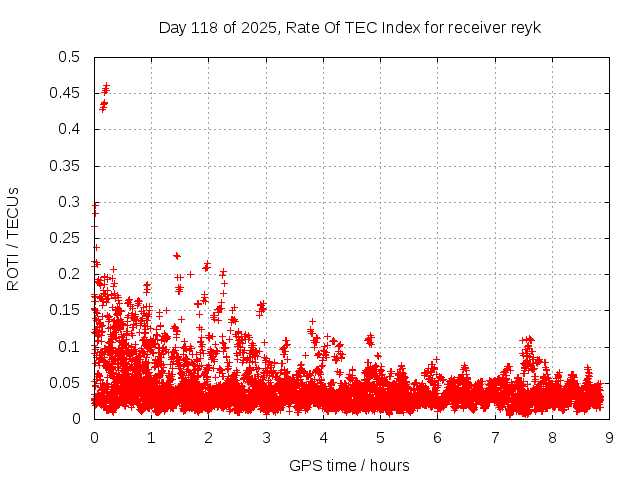 Day 118 of 2025, Rate Of TEC Index for receiver reyk

ROTI / TECUs

0.5
0.45
0.4
0.35
0.3
0.25
0.2
0.15
0.1
0.05
0

0 1 2 3 4 5 6 7 8 9

GPS time / hours